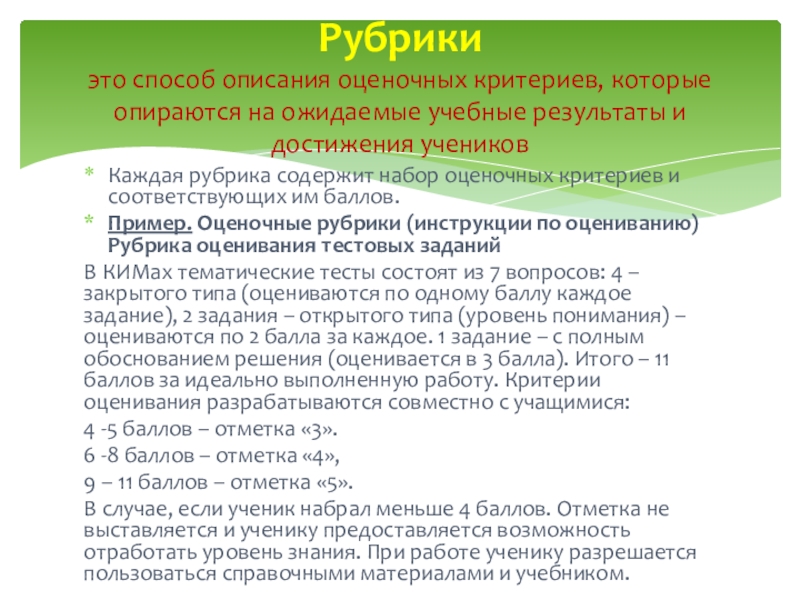 Рубрики
это способ описания оценочных критериев, которые опираются на ожидаемые учебные результаты и достижения учеников

* Каждая рубрика содержит набор оценочных критериев и соответствующих им баллов.
* Пример. Оценочные рубрики (инструкции по оцениванию) Рубрика оценивания тестовых заданий

В КИМах тематические тесты состоят из 7 вопросов: 4 – закрытого типа (оцениваются по одному баллу каждое задание), 2 задания – открытого типа (уровень понимания) – оцениваются по 2 балла за каждое. 1 задание – с полным обоснованием решения (оценивается в 3 балла). Итого – 11 баллов за идеально выполненную работу. Критерии оценивания разрабатываются совместно с учащимися:

4 -5 баллов – отметка «3».

6 -8 баллов – отметка «4»,

9 – 11 баллов – отметка «5».

В случае, если ученик набрал меньше 4 баллов. Отметка не выставляется и ученику предоставляется возможность отработать уровень знания. При работе ученику разрешается пользоваться справочными материалами и учебником.